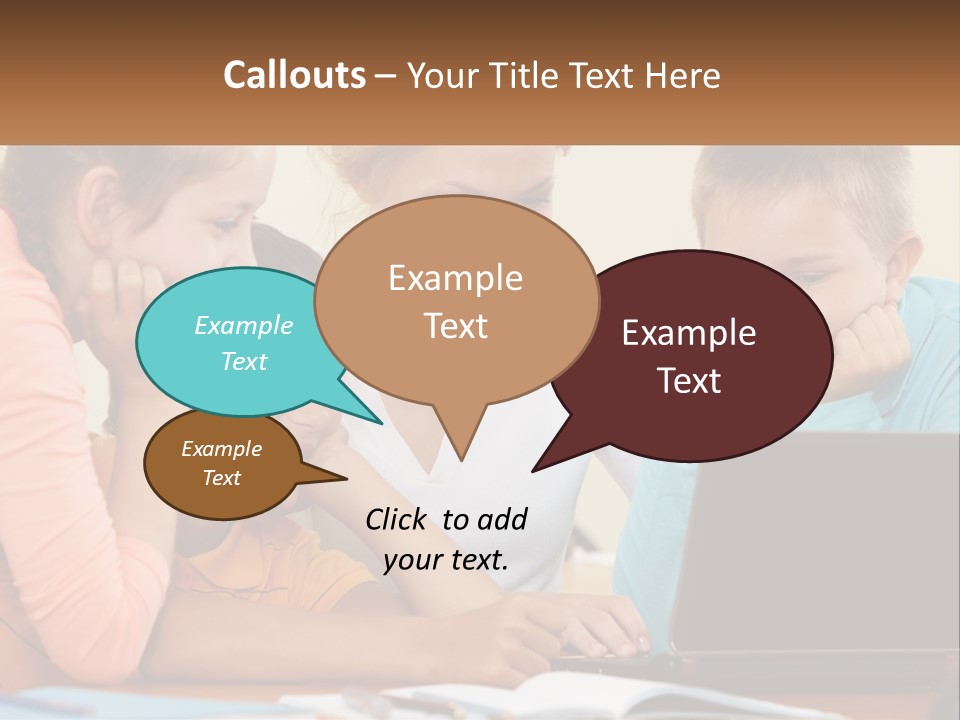 Callouts – Your Title Text Here

Example Text

Example Text

Example Text

Example Text

Click to add your text.